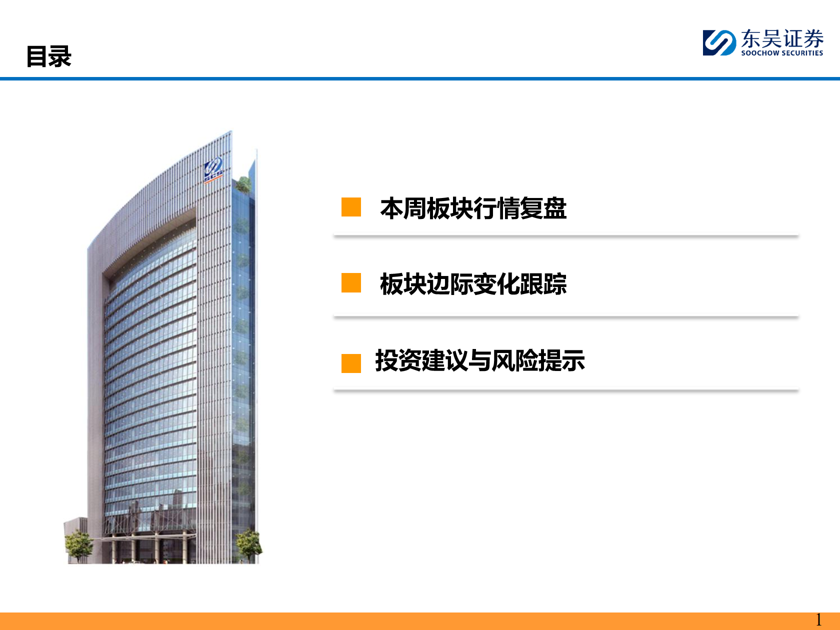 目录

东吴证券
SOOCHOW SECURITIES

本周板块行情复盘

板块边际变化跟踪

投资建议与风险提示

1